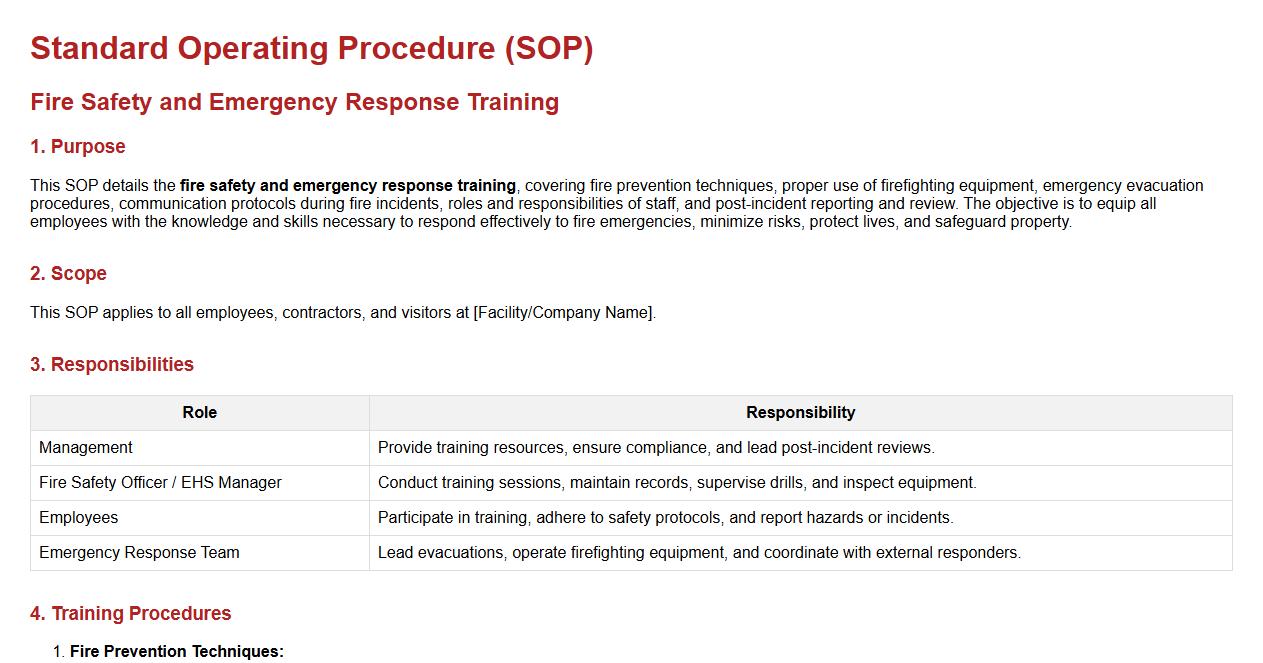 Standard Operating Procedure (SOP)

Fire Safety and Emergency Response Training

1. Purpose

This SOP details the fire safety and emergency response training, covering fire prevention techniques, proper use of firefighting equipment, emergency evacuation procedures, communication protocols during fire incidents, roles and responsibilities of staff, and post-incident reporting and review. The objective is to equip all employees with the knowledge and skills necessary to respond effectively to fire emergencies, minimize risks, protect lives, and safeguard property.

2. Scope

This SOP applies to all employees, contractors, and visitors at [Facility/Company Name].

3. Responsibilities

| Role | Responsibility |
|---|---|
| Management | Provide training resources, ensure compliance, and lead post-incident reviews. |
| Fire Safety Officer / EHS Manager | Conduct training sessions, maintain records, supervise drills, and inspect equipment. |
| Employees | Participate in training, adhere to safety protocols, and report hazards or incidents. |
| Emergency Response Team | Lead evacuations, operate firefighting equipment, and coordinate with external responders. |

4. Training Procedures

1. Fire Prevention Techniques: